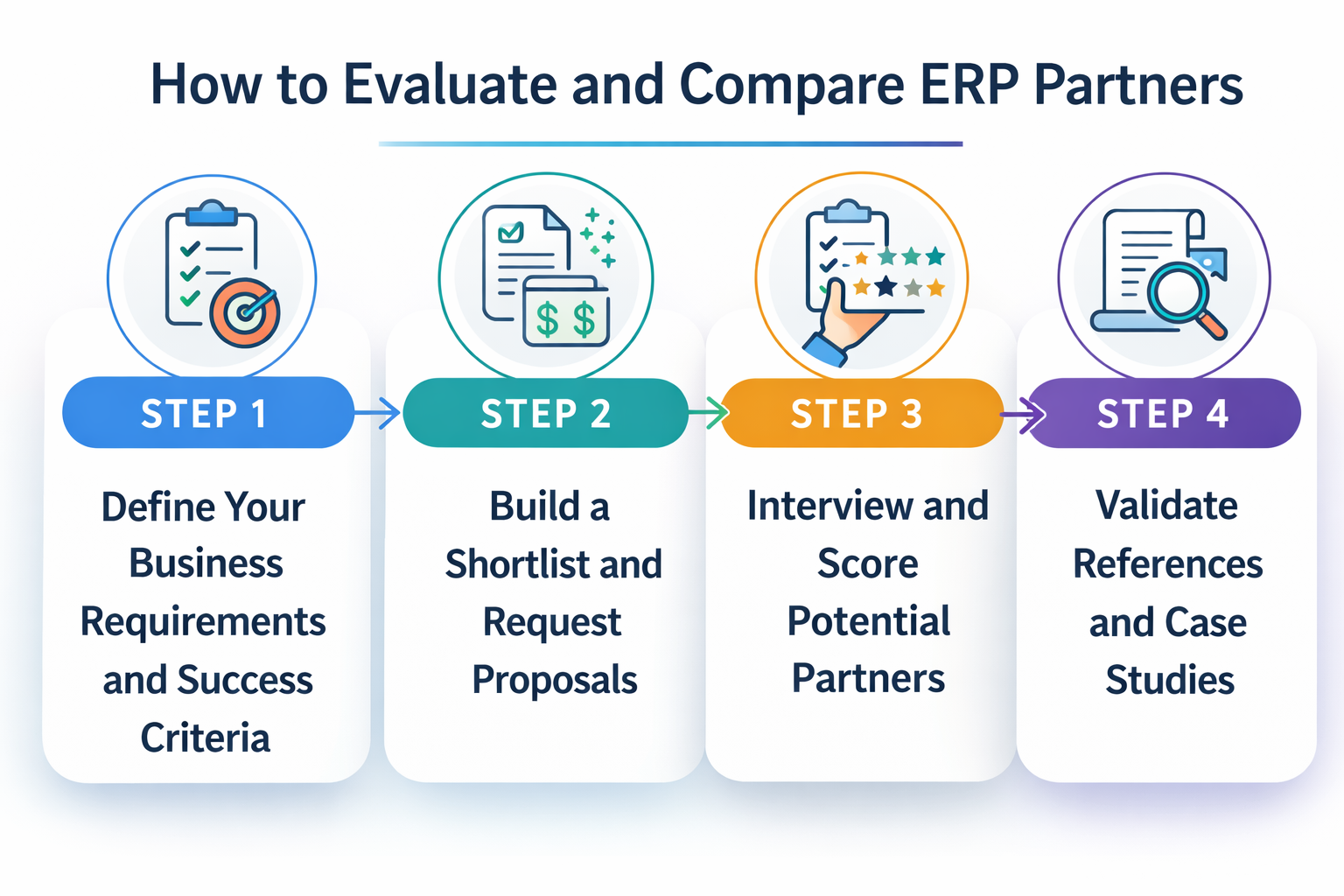 How to Evaluate and Compare ERP Partners

STEP 1

Define Your Business Requirements and Success Criteria

STEP 2

Build a Shortlist and Request Proposals

STEP 3

Interview and Score Potential Partners

STEP 4

Validate References and Case Studies